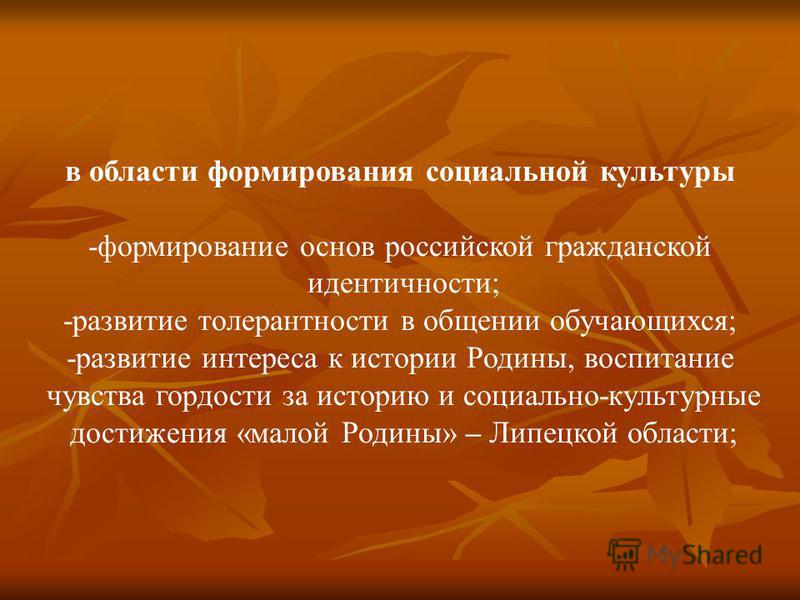 в области формирования социальной культуры

-формирование основ российской гражданской идентичности;
-развитие толерантности в общении обучающихся;
-развитие интереса к истории Родины, воспитание чувства гордости за историю и социально-культурные достижения «малой Родины» – Липецкой области;

MyShared